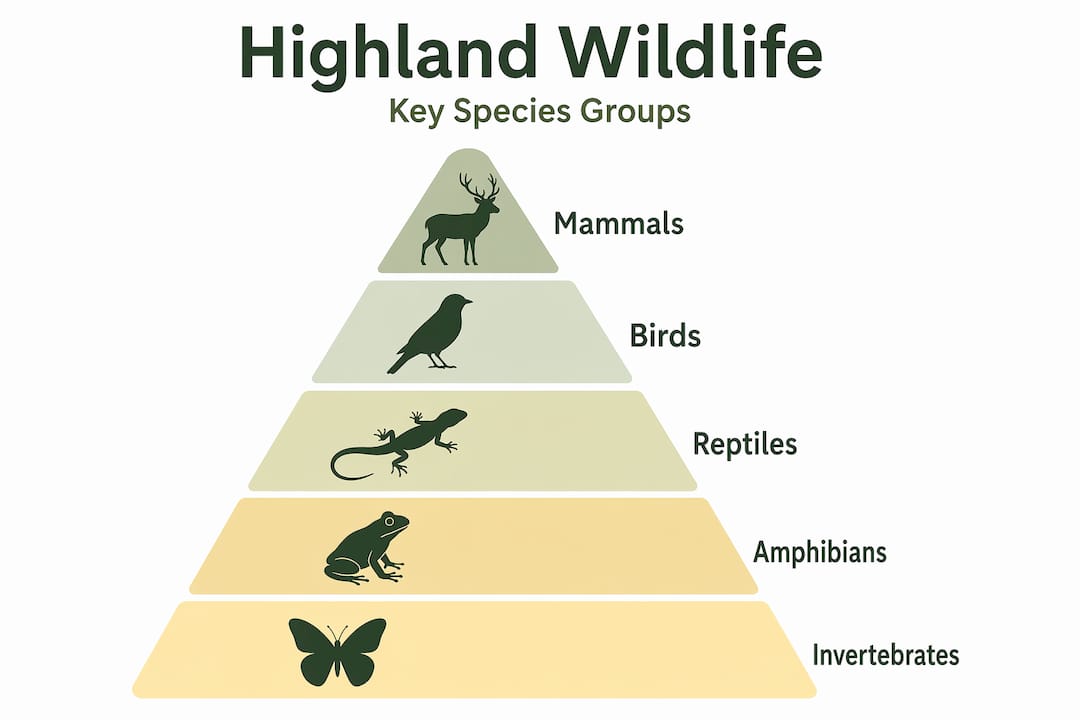 Highland Wildlife

Key Species Groups

Mammals

Birds

Reptiles

Amphibians

Invertebrates